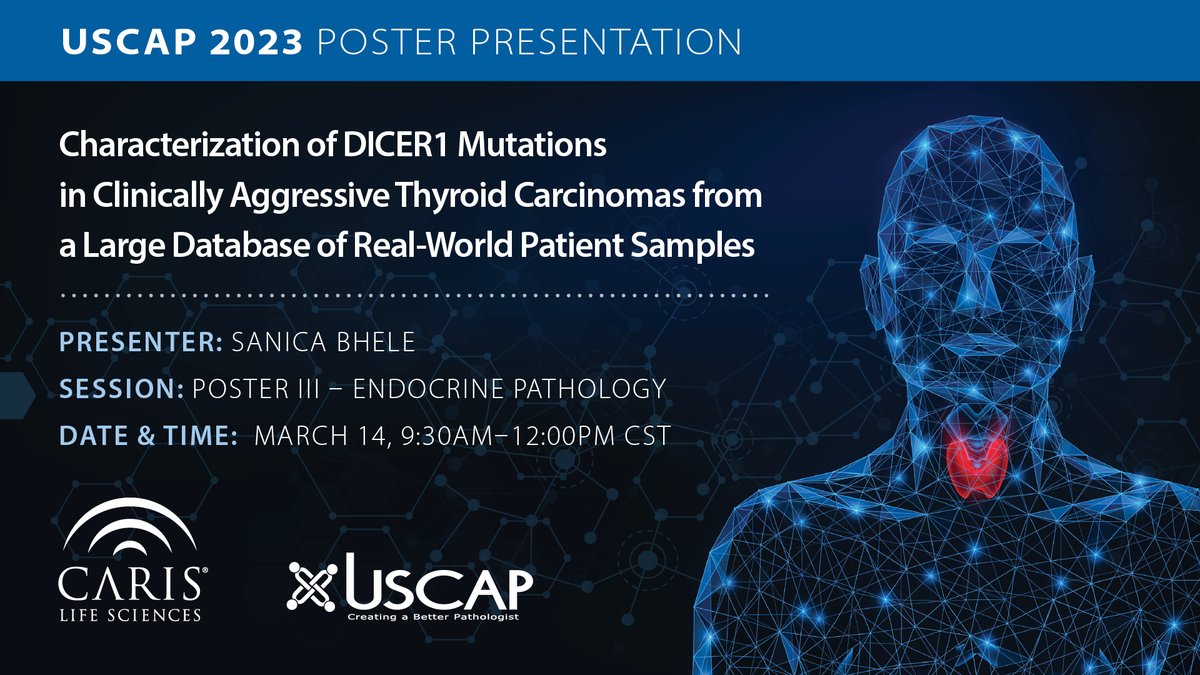 USCAP 2023 POSTER PRESENTATION

Characterization of DICER1 Mutations in Clinically Aggressive Thyroid Carcinomas from a Large Database of Real-World Patient Samples

PRESENTER: SANICA BHELE

SESSION: POSTER III – ENDOCRINE PATHOLOGY

DATE & TIME: MARCH 14, 9:30AM–12:00PM CST

CARIS® LIFE SCIENCES

USCAP Creating a Better Pathologist